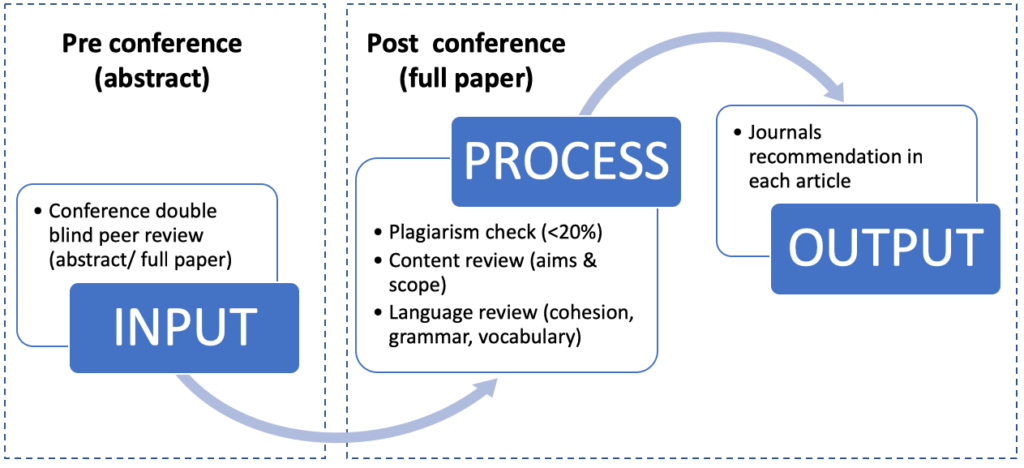 Pre conference (abstract)

• Conference double blind peer review (abstract/ full paper)

INPUT

Post conference (full paper)

PROCESS

• Plagiarism check (<20%)
• Content review (aims & scope)
• Language review (cohesion, grammar, vocabulary)

• Journals recommendation in each article

OUTPUT